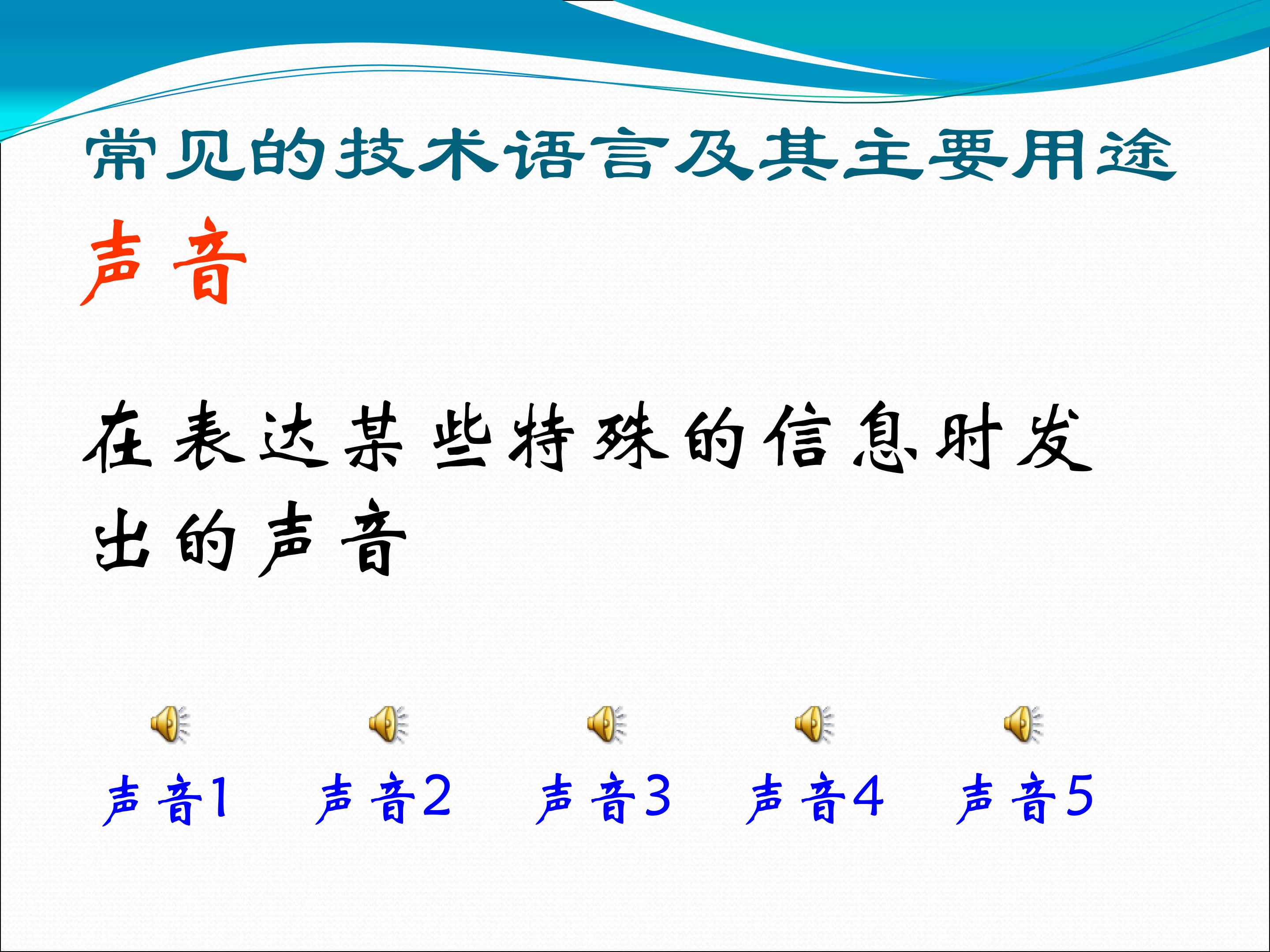 常见的技术语言及其主要用途

声音

在表达某些特殊的信息时发出的声音

声音1 声音2 声音3 声音4 声音5